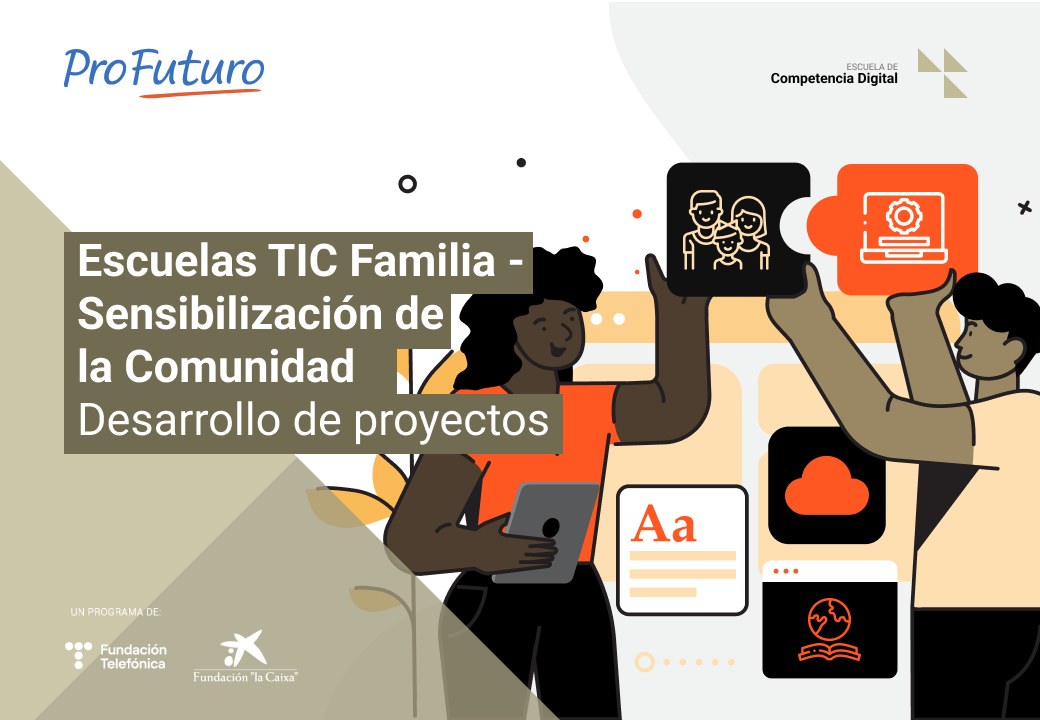 ProFuturo

ESCUELA DE
Competencia Digital

Escuelas TIC Familia - Sensibilización de la Comunidad
Desarrollo de proyectos

Aa

UN PROGRAMA DE:

Fundación Telefónica

Fundación "la Caixa"